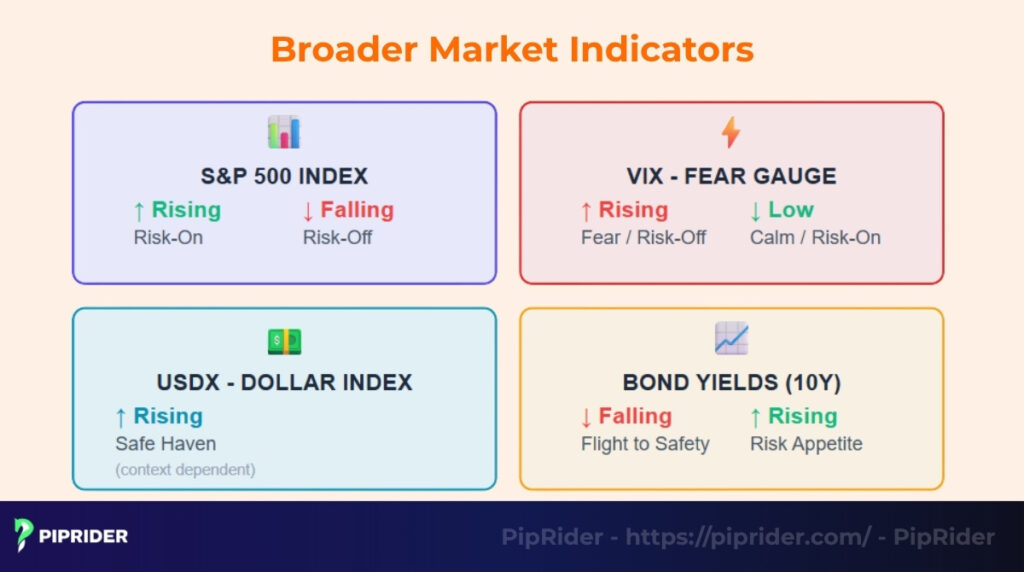 Broader Market Indicators

S&P 500 INDEX
↑ Rising
Risk-On
↓ Falling
Risk-Off

VIX - FEAR GAUGE
↑ Rising
Fear / Risk-Off
↓ Low
Calm / Risk-On

USDX - DOLLAR INDEX
↑ Rising
Safe Haven
(context dependent)

BOND YIELDS (10Y)
↓ Falling
Flight to Safety
↑ Rising
Risk Appetite

PIPRIDER

PipRider - https://piprider.com/ - PipRider